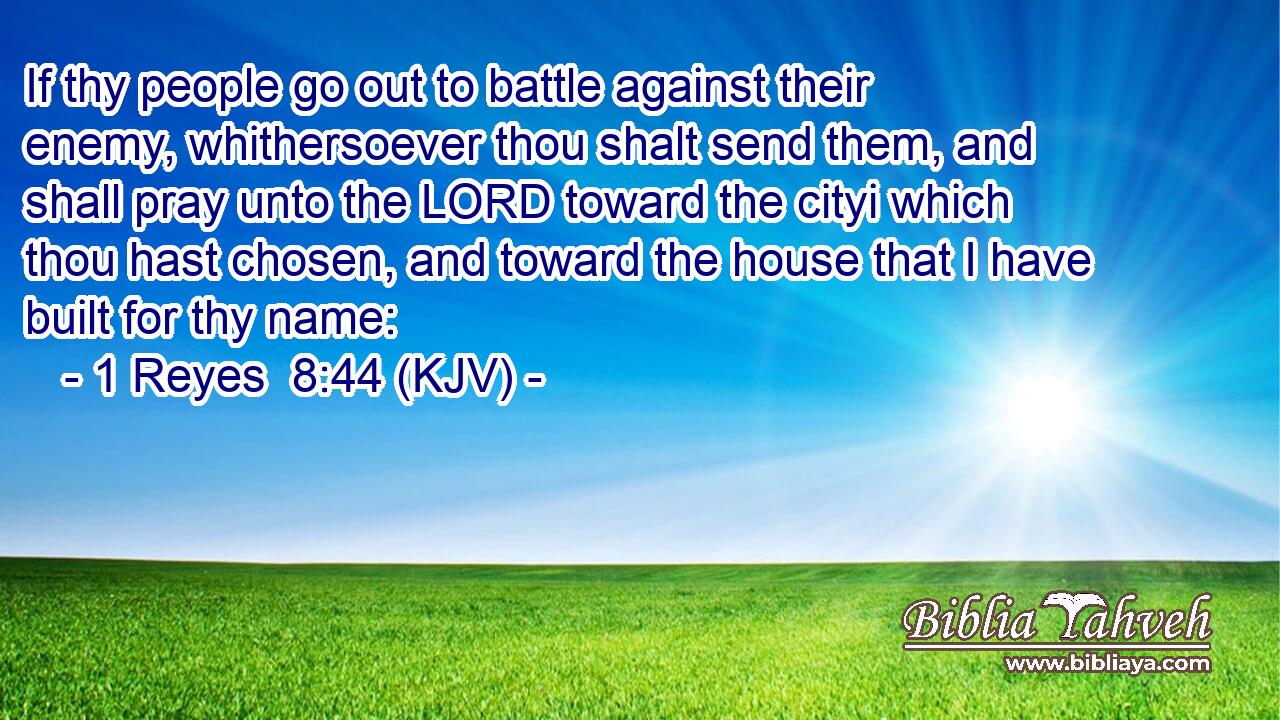 If thy people go out to battle against their enemy, whithersoever thou shalt send them, and shall pray unto the LORD toward the cityi which thou hast chosen, and toward the house that I have built for thy name:
- 1 Reyes 8:44 (KJV) -

Biblia Yahveh
www.bibliaya.com